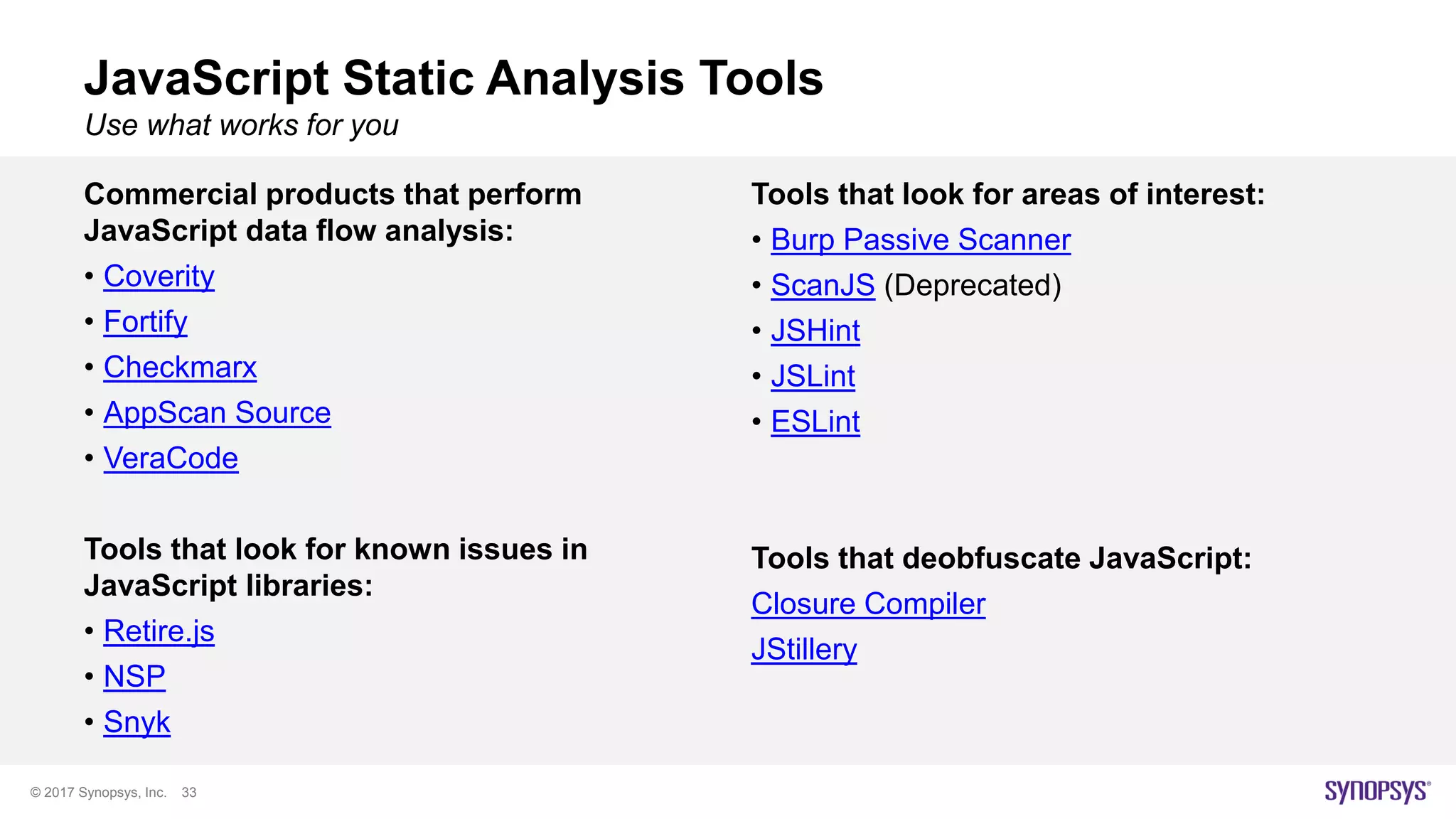 JavaScript Static Analysis Tools

Use what works for you

Commercial products that perform JavaScript data flow analysis:

• Coverity
• Fortify
• Checkmarx
• AppScan Source
• VeraCode

Tools that look for known issues in JavaScript libraries:

• Retire.js
• NSP
• Snyk

Tools that look for areas of interest:

• Burp Passive Scanner
• ScanJS (Deprecated)
• JSHint
• JSLint
• ESLint

Tools that deobfuscate JavaScript:

Closure Compiler
JStillery

© 2017 Synopsys, Inc. 33

SYNOPSYS®